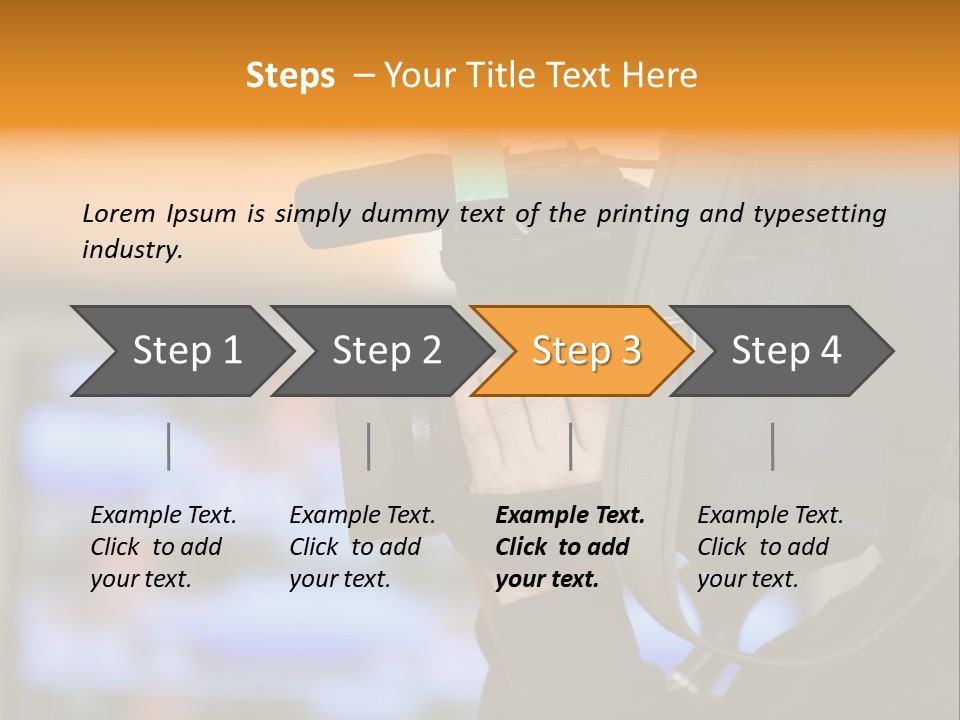 Steps – Your Title Text Here

Lorem Ipsum is simply dummy text of the printing and typesetting industry.

Step 1

Step 2

Step 3

Step 4

Example Text. Click to add your text.

Example Text. Click to add your text.

Example Text. Click to add your text.

Example Text. Click to add your text.